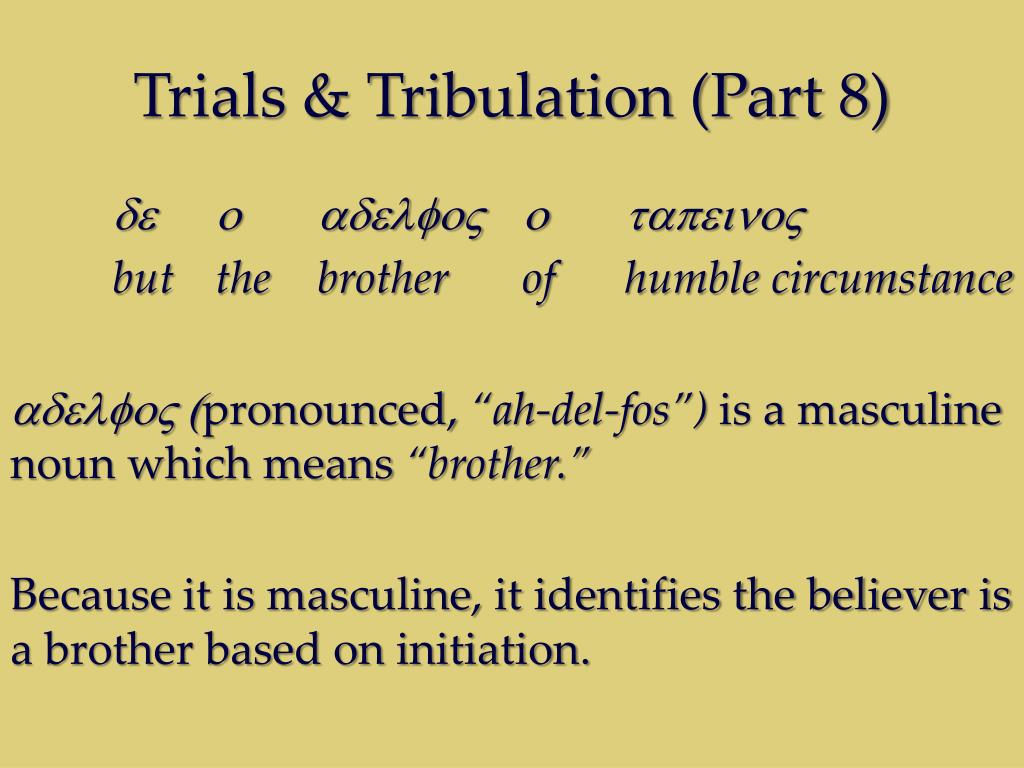 Trials & Tribulation (Part 8)

δε ο αδελφος ο ταπεινος
but the brother of humble circumstance

αδελφος (pronounced, "ah-del-fos") is a masculine noun which means "brother."

Because it is masculine, it identifies the believer is a brother based on initiation.